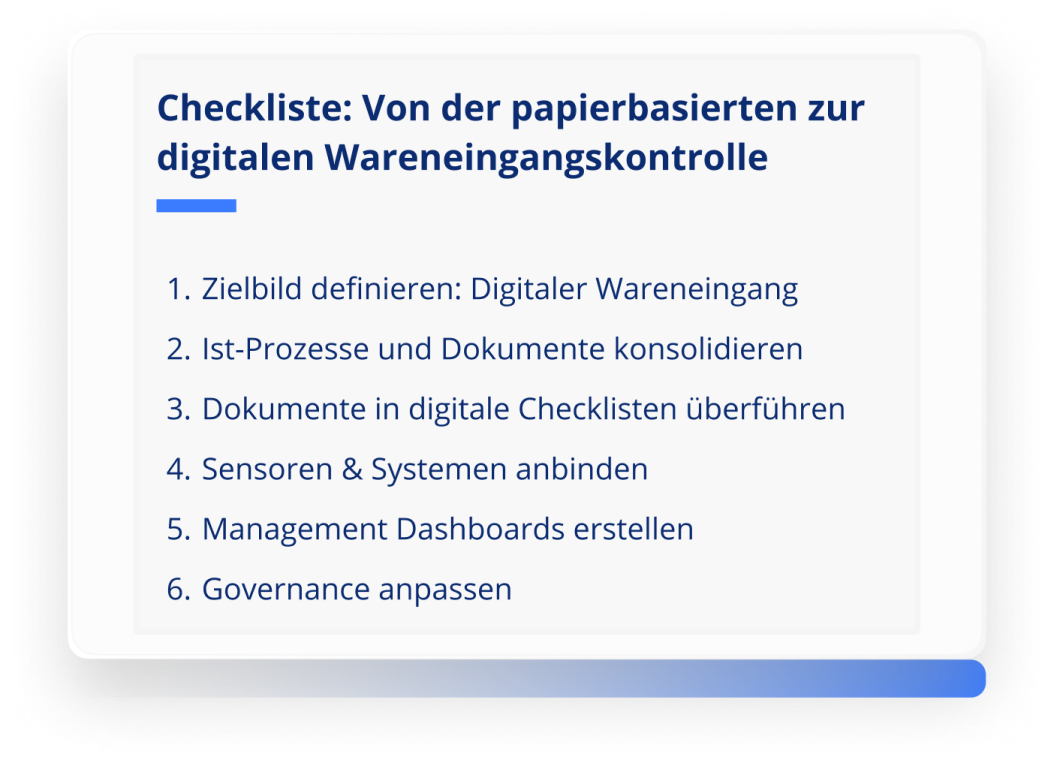 Checkliste: Von der papierbasierten zur digitalen Wareneingangskontrolle

1. Zielbild definieren: Digitaler Wareneingang
2. Ist-Prozesse und Dokumente konsolidieren
3. Dokumente in digitale Checklisten überführen
4. Sensoren & Systemen anbinden
5. Management Dashboards erstellen
6. Governance anpassen